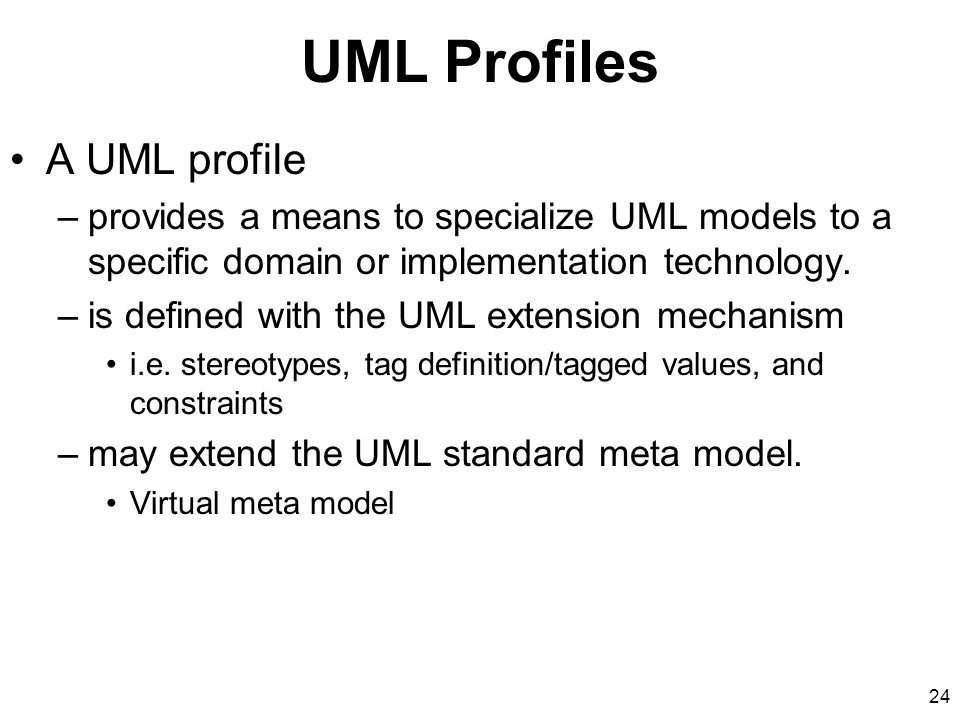 UML Profiles

• A UML profile
– provides a means to specialize UML models to a specific domain or implementation technology.
– is defined with the UML extension mechanism
• i.e. stereotypes, tag definition/tagged values, and constraints
– may extend the UML standard meta model.
• Virtual meta model

24